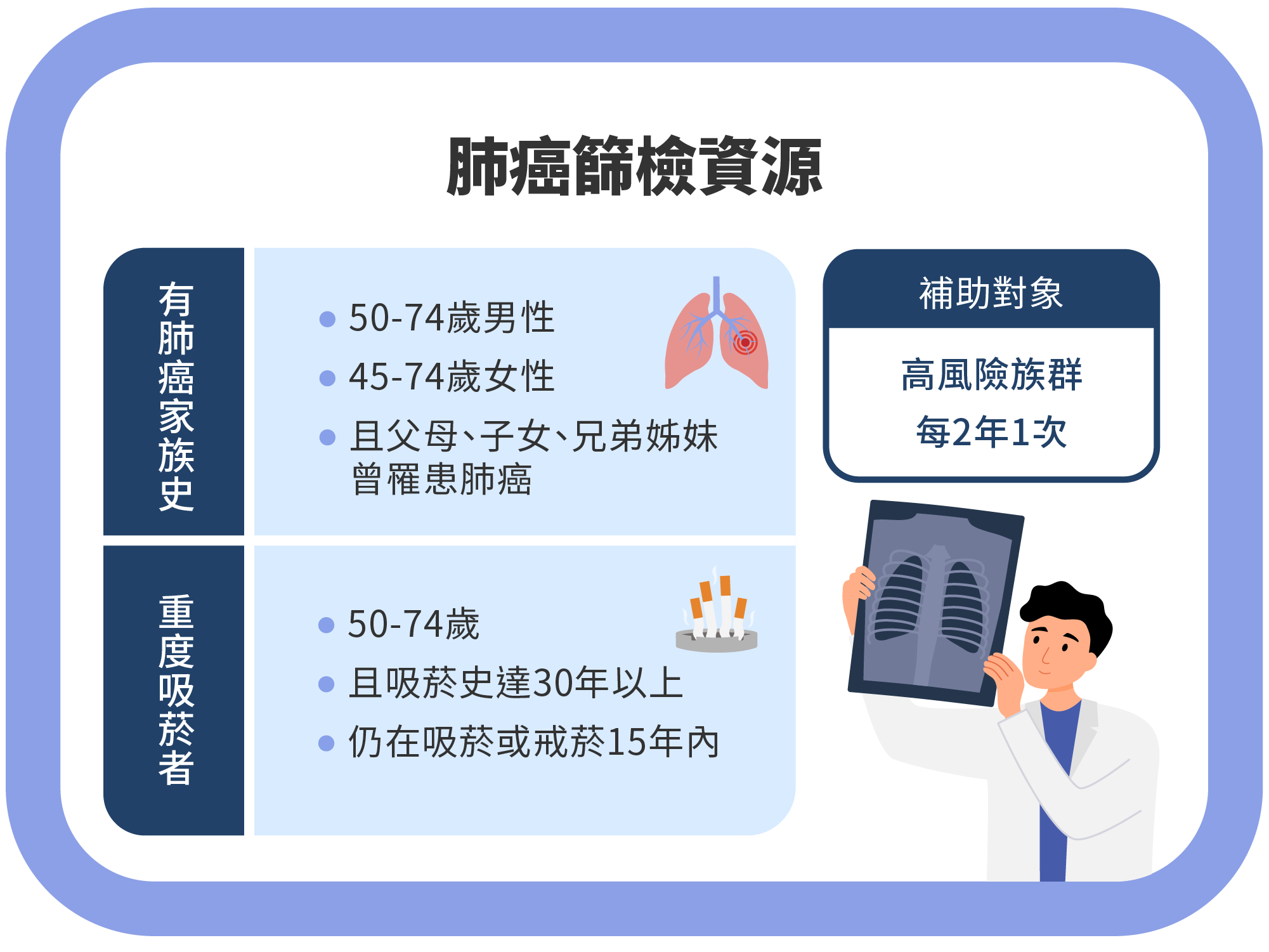 肺癌篩檢資源

有肺癌家族史

- 50-74歲男性
- 45-74歲女性
- 且父母、子女、兄弟姊妹曾罹患肺癌

重度吸菸者

- 50-74歲
- 且吸菸史達30年以上
- 仍在吸菸或戒菸15年內

補助對象

高風險族群
每2年1次